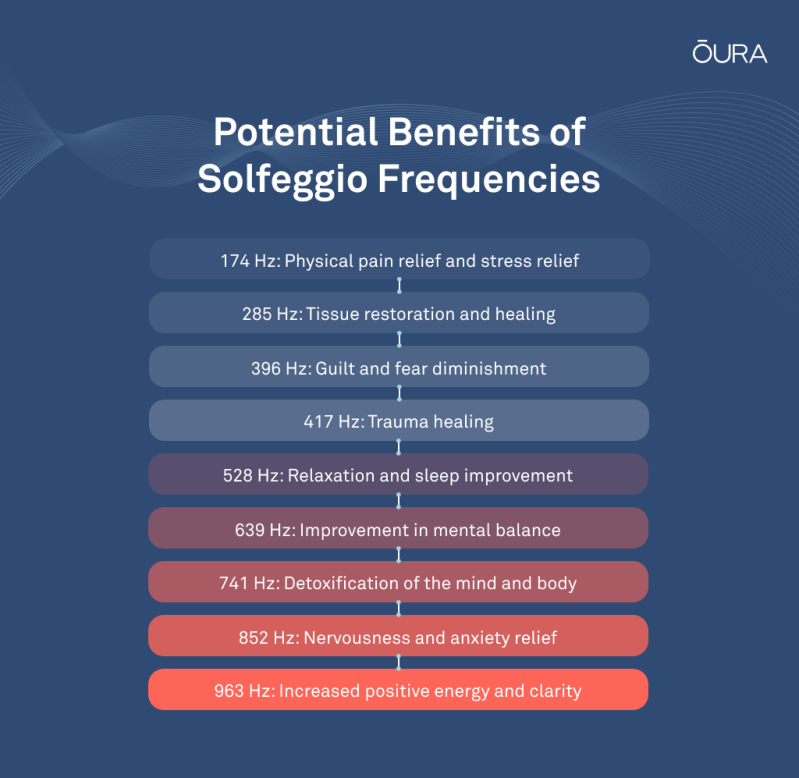 ŌURA

Potential Benefits of Solfeggio Frequencies

174 Hz: Physical pain relief and stress relief

285 Hz: Tissue restoration and healing

396 Hz: Guilt and fear diminishment

417 Hz: Trauma healing

528 Hz: Relaxation and sleep improvement

639 Hz: Improvement in mental balance

741 Hz: Detoxification of the mind and body

852 Hz: Nervousness and anxiety relief

963 Hz: Increased positive energy and clarity